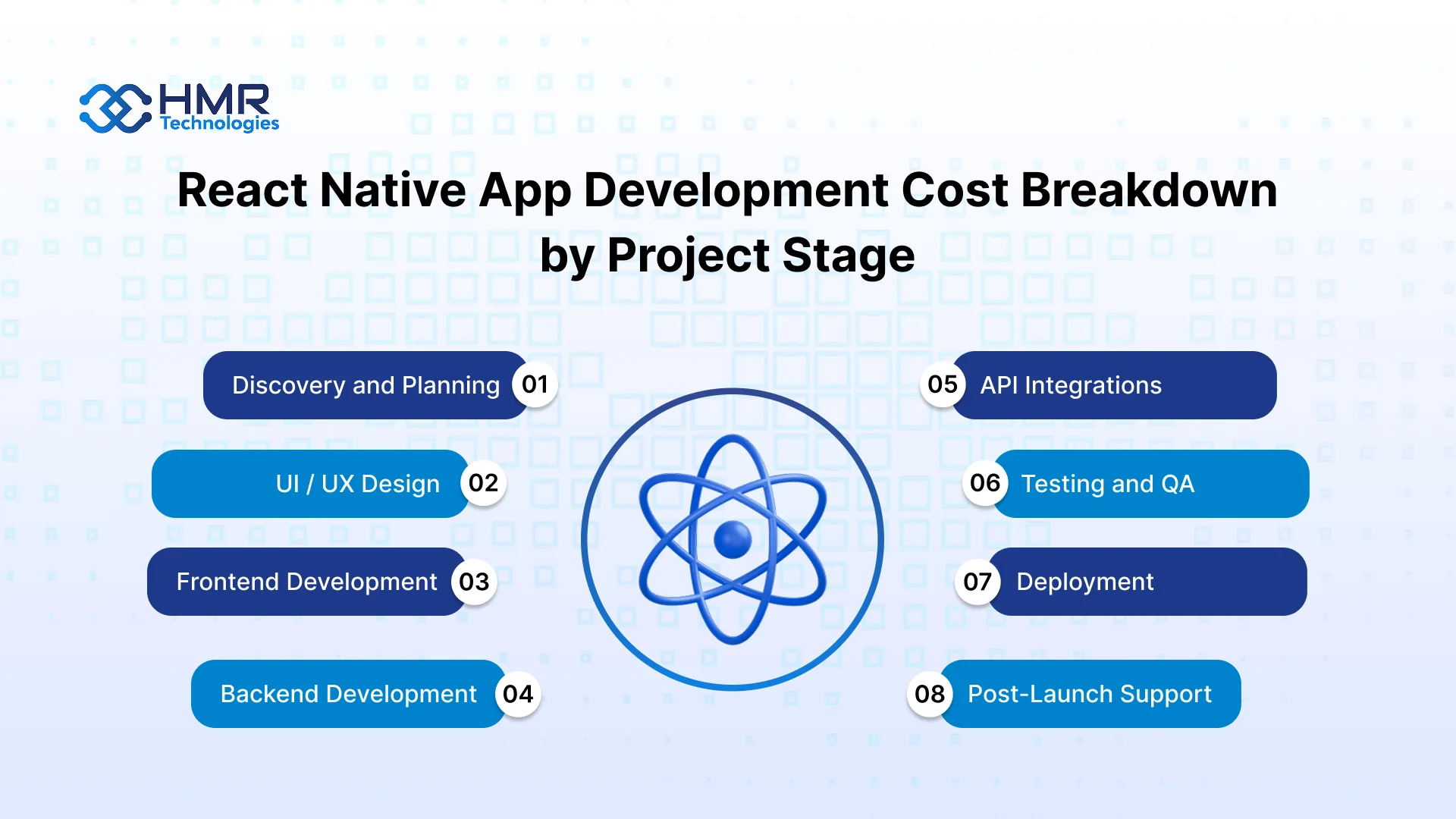 HMR Technologies

React Native App Development Cost Breakdown by Project Stage

Discovery and Planning 01

UI / UX Design 02

Frontend Development 03

Backend Development 04

05 API Integrations

06 Testing and QA

07 Deployment

08 Post-Launch Support